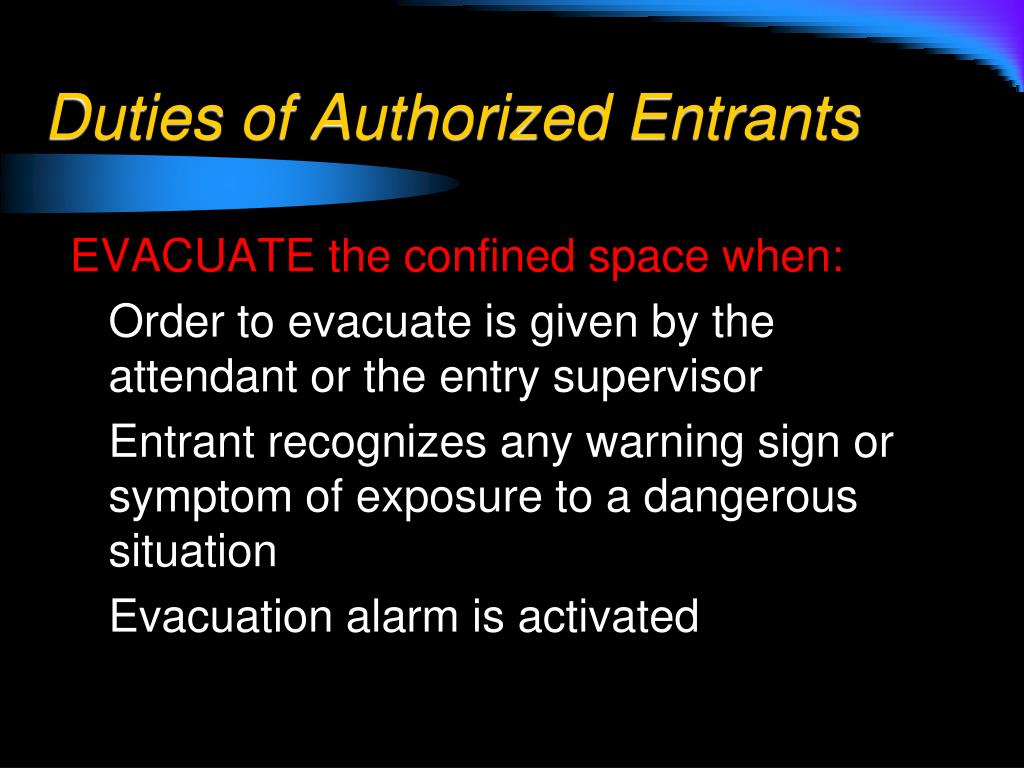 Duties of Authorized Entrants

EVACUATE the confined space when:

Order to evacuate is given by the attendant or the entry supervisor

Entrant recognizes any warning sign or symptom of exposure to a dangerous situation

Evacuation alarm is activated